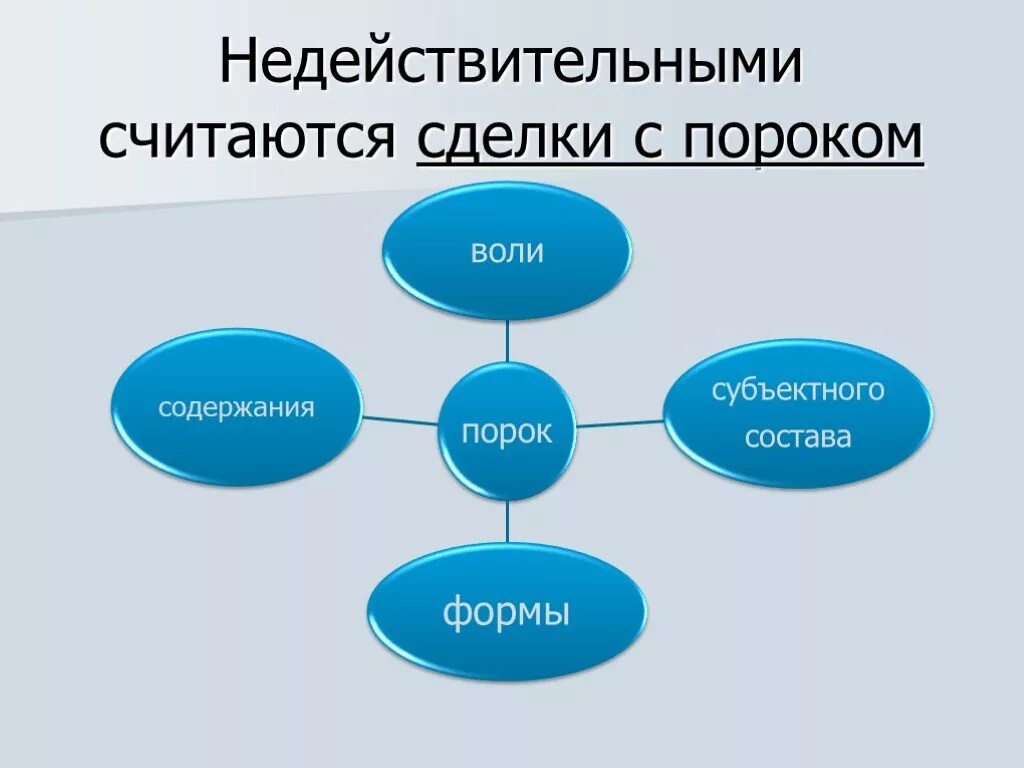 Недействительными считаются сделки с пороком

воли

содержания

порок

субъектного состава

формы